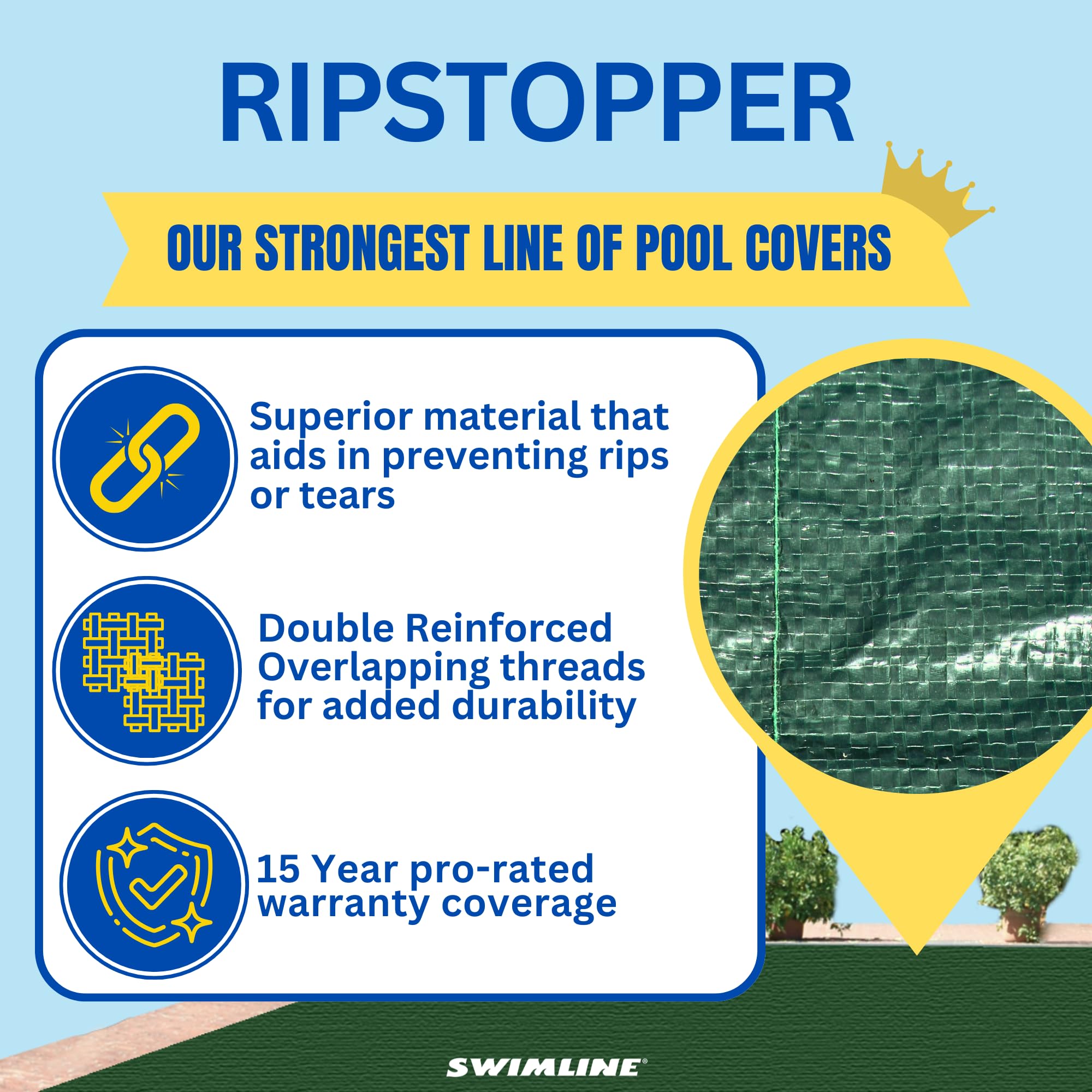 RIPSTOPPER

OUR STRONGEST LINE OF POOL COVERS

Superior material that aids in preventing rips or tears

Double Reinforced Overlapping threads for added durability

15 Year pro-rated warranty coverage

SWIMLINE®